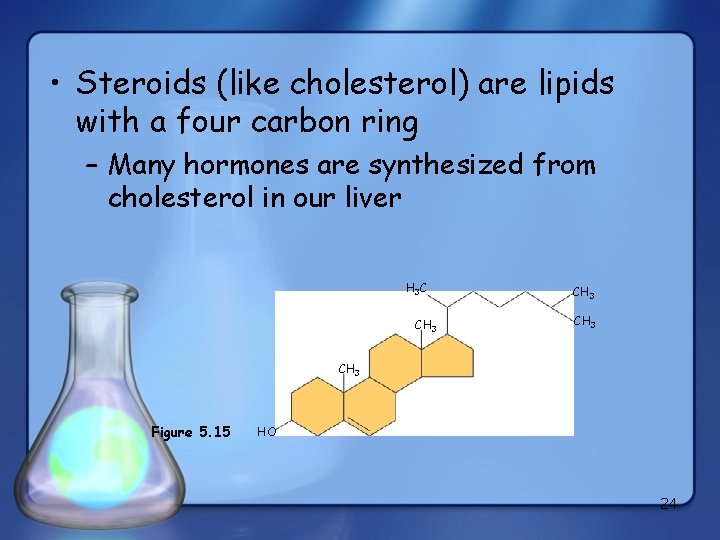 • Steroids (like cholesterol) are lipids with a four carbon ring

– Many hormones are synthesized from cholesterol in our liver

$H_3C$

$CH_3$

$CH_3$

$CH_3$

$CH_3$

Figure 5.15

HO

24